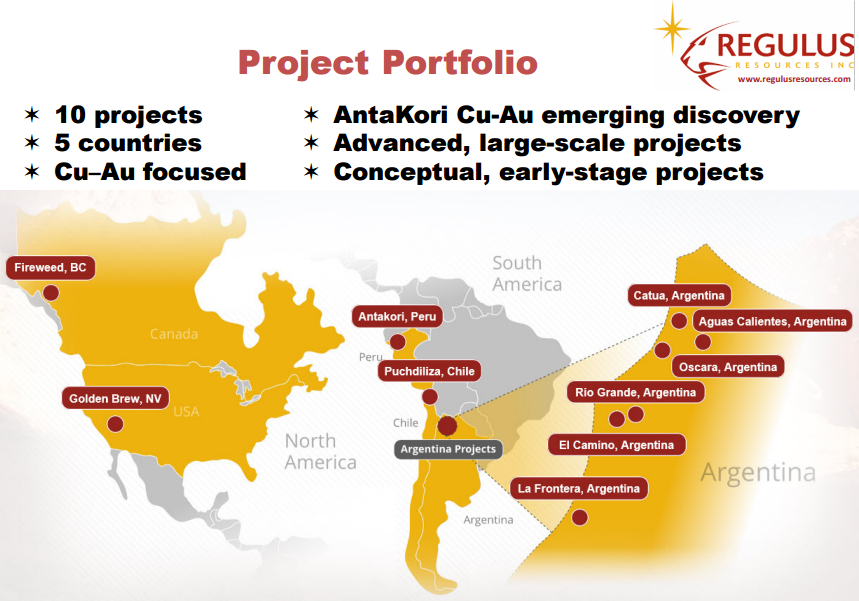 Project Portfolio

REGULUS
RESOURCES INC
www.regulusresources.com

✶ 10 projects
✶ 5 countries
✶ Cu–Au focused

✶ AntaKori Cu-Au emerging discovery
✶ Advanced, large-scale projects
✶ Conceptual, early-stage projects

Fireweed, BC
Canada
Golden Brew, NV
USA
North America
South America
Antakori, Peru
Peru
Puchdiliza, Chile
Chile
Argentina Projects
Argentina
Catua, Argentina
Aguas Calientes, Argentina
Oscara, Argentina
Rio Grande, Argentina
El Camino, Argentina
La Frontera, Argentina
Argentina